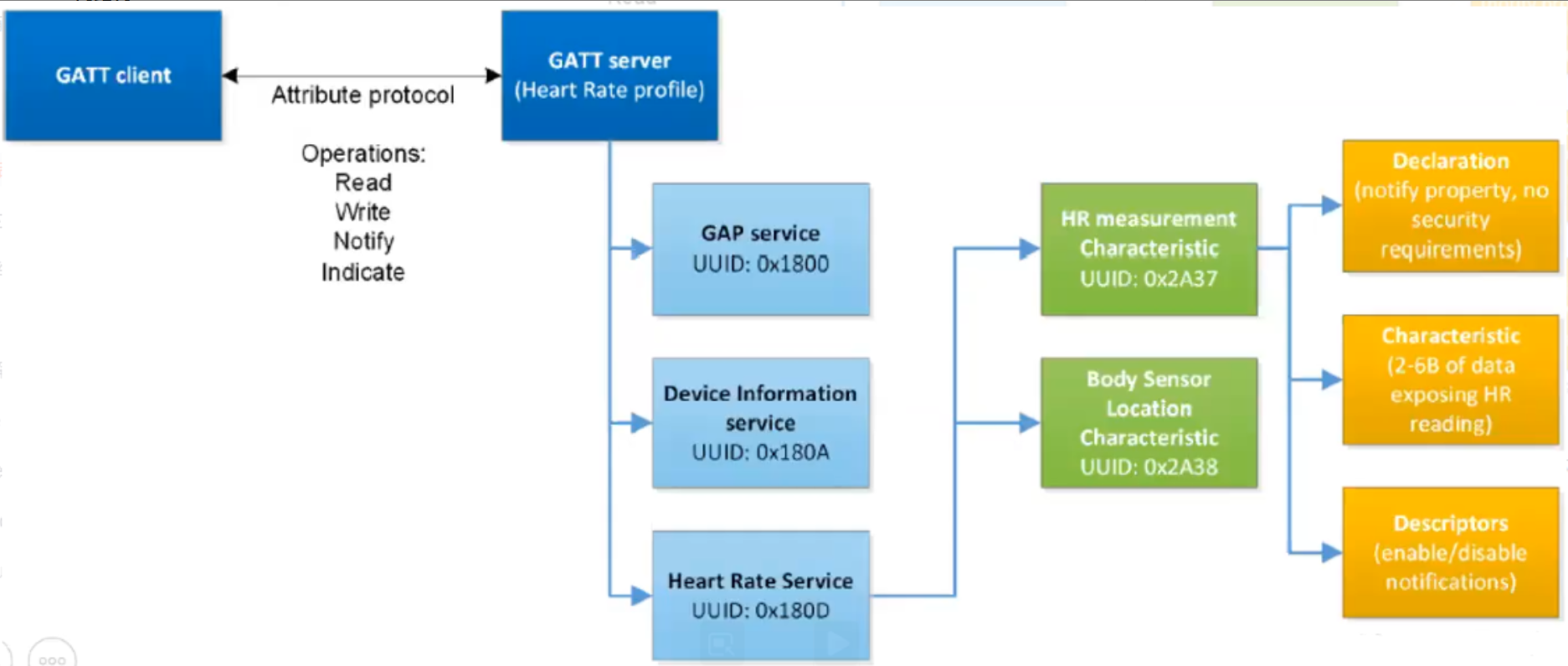 GATT client

Attribute protocol

Operations:
Read
Write
Notify
Indicate

GATT server
(Heart Rate profile)

GAP service
UUID: 0x1800

Device Information service
UUID: 0x180A

Heart Rate Service
UUID: 0x180D

HR measurement Characteristic
UUID: 0x2A37

Body Sensor Location Characteristic
UUID: 0x2A38

Declaration
(notify property, no security requirements)

Characteristic
(2-6B of data exposing HR reading)

Descriptors
(enable/disable notifications)